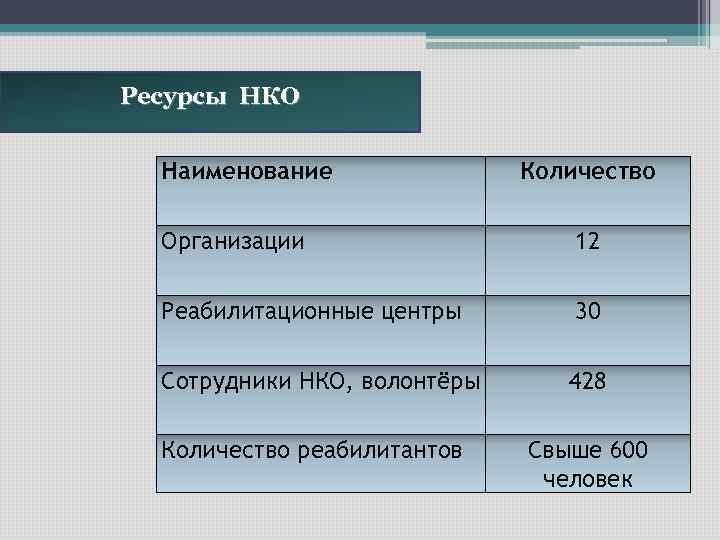 Ресурсы НКО

| Наименование | Количество |
|---|---|
| Организации | 12 |
| Реабилитационные центры | 30 |
| Сотрудники НКО, волонтёры | 428 |
| Количество реабилитантов | Свыше 600 человек |